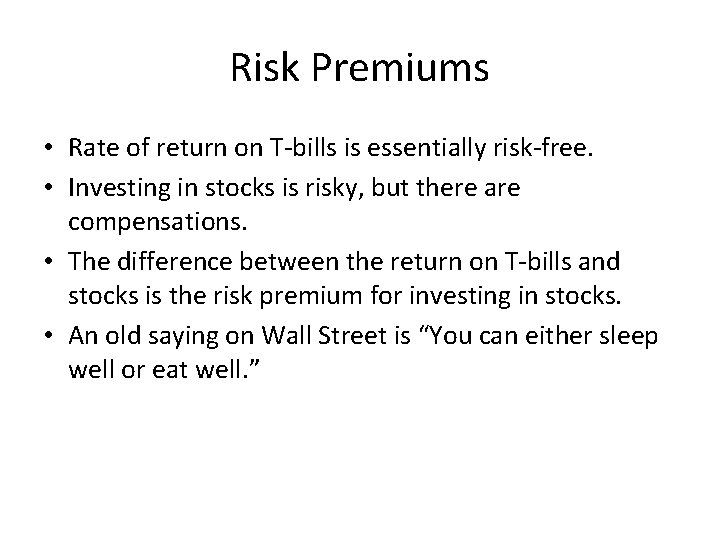 Risk Premiums

• Rate of return on T-bills is essentially risk-free.
• Investing in stocks is risky, but there are compensations.
• The difference between the return on T-bills and stocks is the risk premium for investing in stocks.
• An old saying on Wall Street is “You can either sleep well or eat well.”